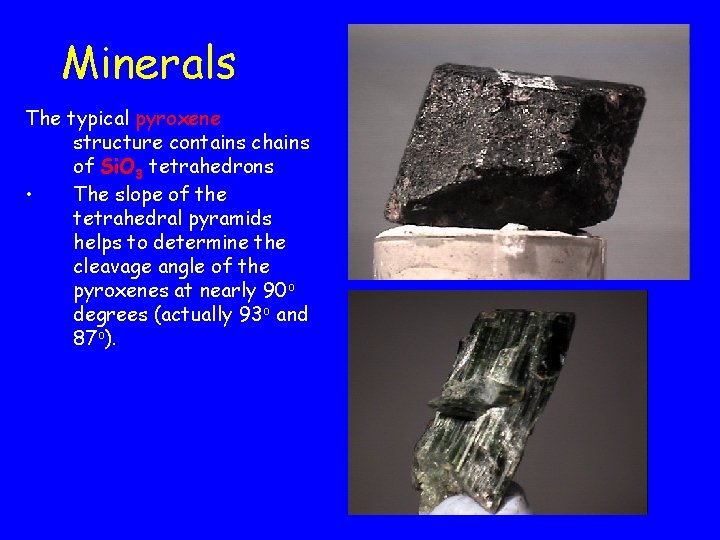 Minerals

The typical pyroxene structure contains chains of $SiO_3$ tetrahedrons

• The slope of the tetrahedral pyramids helps to determine the cleavage angle of the pyroxenes at nearly $90^o$ degrees (actually $93^o$ and $87^o$).